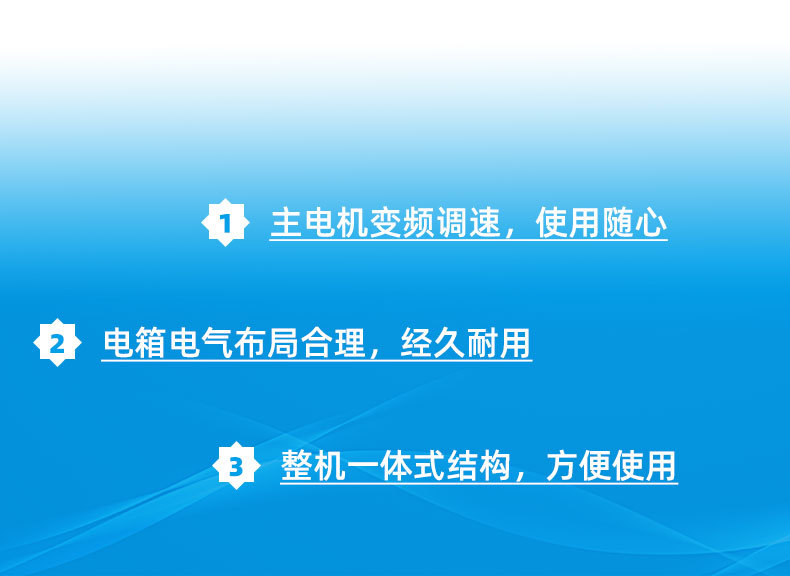 1 主电机变频调速，使用随心

2 电箱电气布局合理，经久耐用

3 整机一体式结构，方便使用